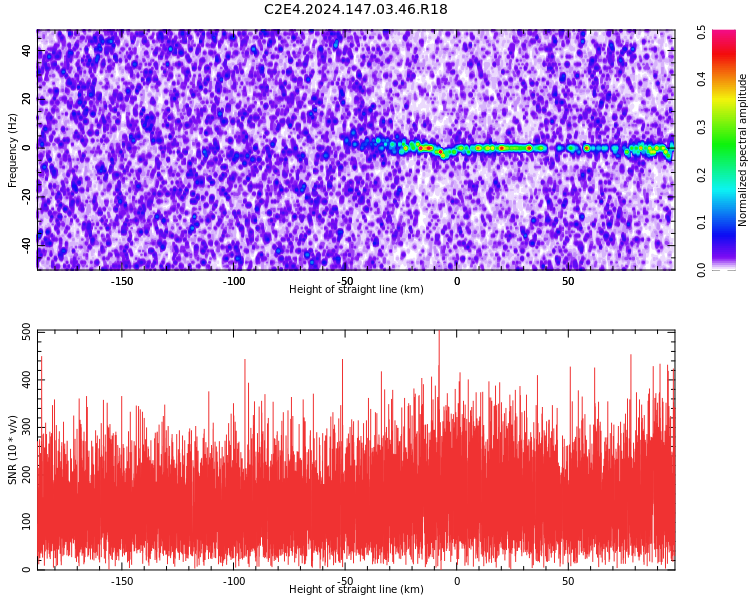 C2E4.2024.147.03.46.R18

Frequency (Hz)
40
20
0
-20
-40
-150
-100
-50
0
50
Height of straight line (km)

Normalized spectral amplitude
0.5
0.4
0.3
0.2
0.1
0.0

SNR (10 * v/v)
500
400
300
200
100
0
-150
-100
-50
0
50
Height of straight line (km)